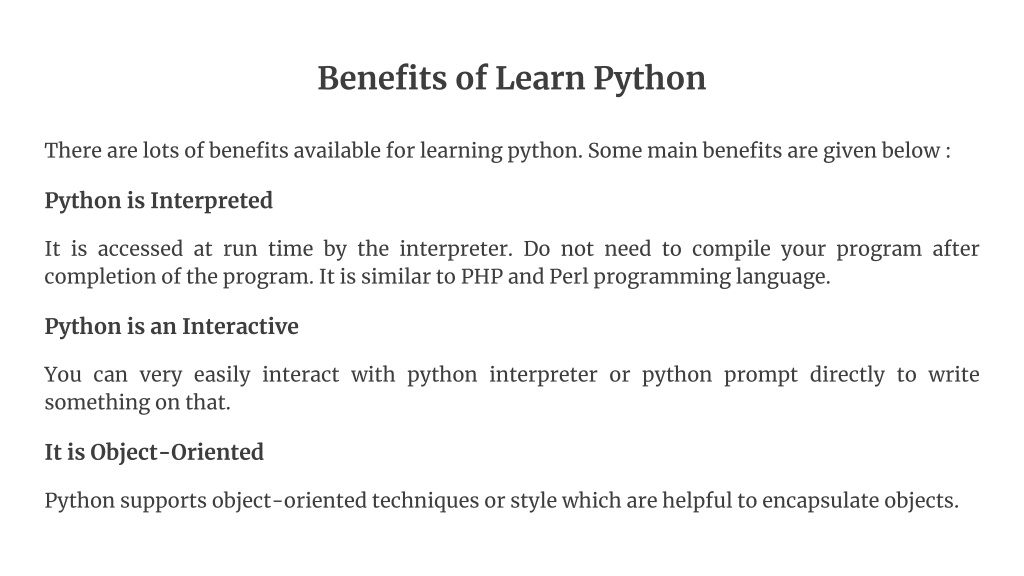 Benefits of Learn Python

There are lots of benefits available for learning python. Some main benefits are given below :

Python is Interpreted

It is accessed at run time by the interpreter. Do not need to compile your program after completion of the program. It is similar to PHP and Perl programming language.

Python is an Interactive

You can very easily interact with python interpreter or python prompt directly to write something on that.

It is Object-Oriented

Python supports object-oriented techniques or style which are helpful to encapsulate objects.